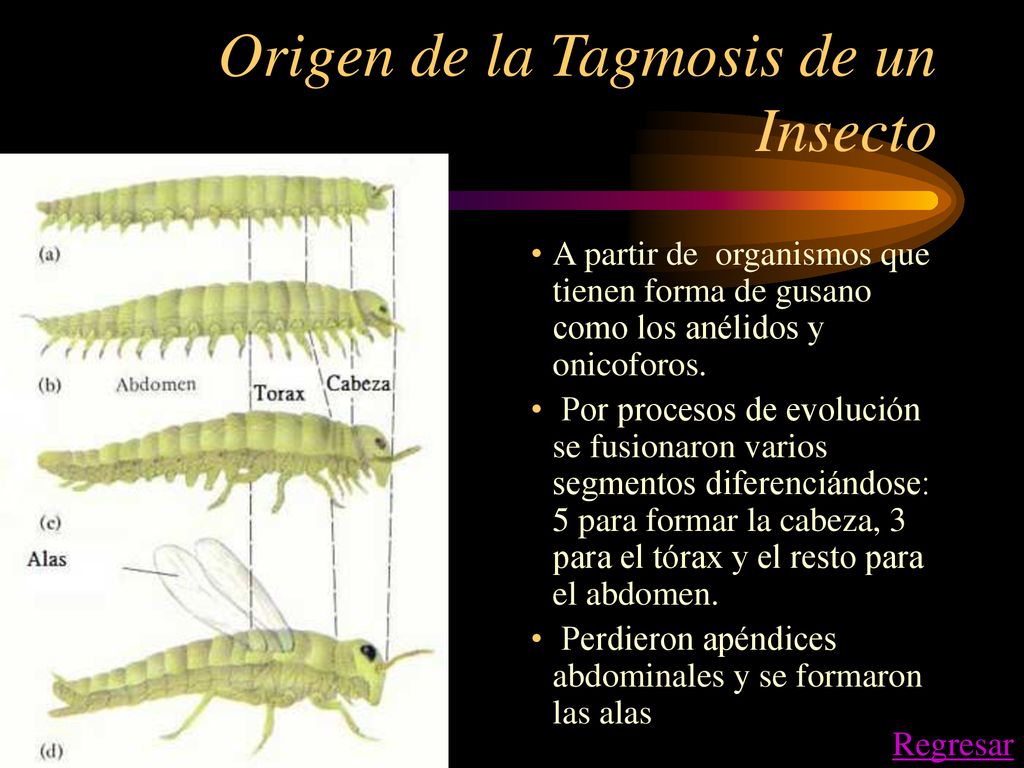 Origen de la Tagmosis de un Insecto

(a)

(b) Abdomen Torax Cabeza

(c)

Alas

(d)

• A partir de organismos que tienen forma de gusano como los anélidos y onicoforos.

• Por procesos de evolución se fusionaron varios segmentos diferenciándose: 5 para formar la cabeza, 3 para el tórax y el resto para el abdomen.

• Perdieron apéndices abdominales y se formaron las alas

Regresar